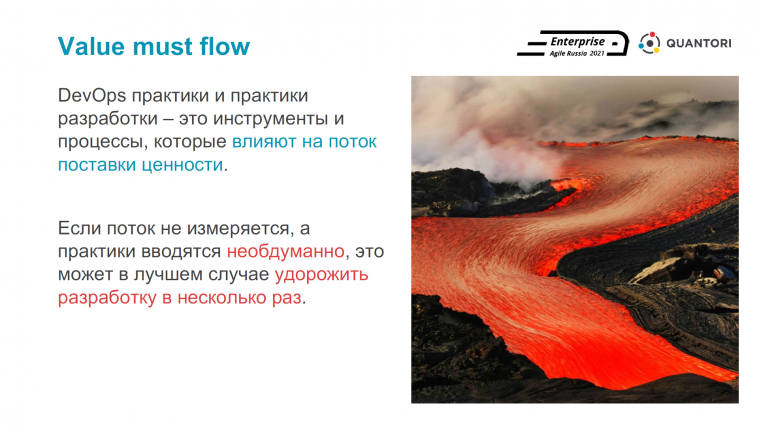 Value must flow

Enterprise
Agile Russia 2021

QUANTORI

DevOps практики и практики разработки – это инструменты и процессы, которые влияют на поток поставки ценности.

Если поток не измеряется, а практики вводятся необдуманно, это может в лучшем случае удорожить разработку в несколько раз.